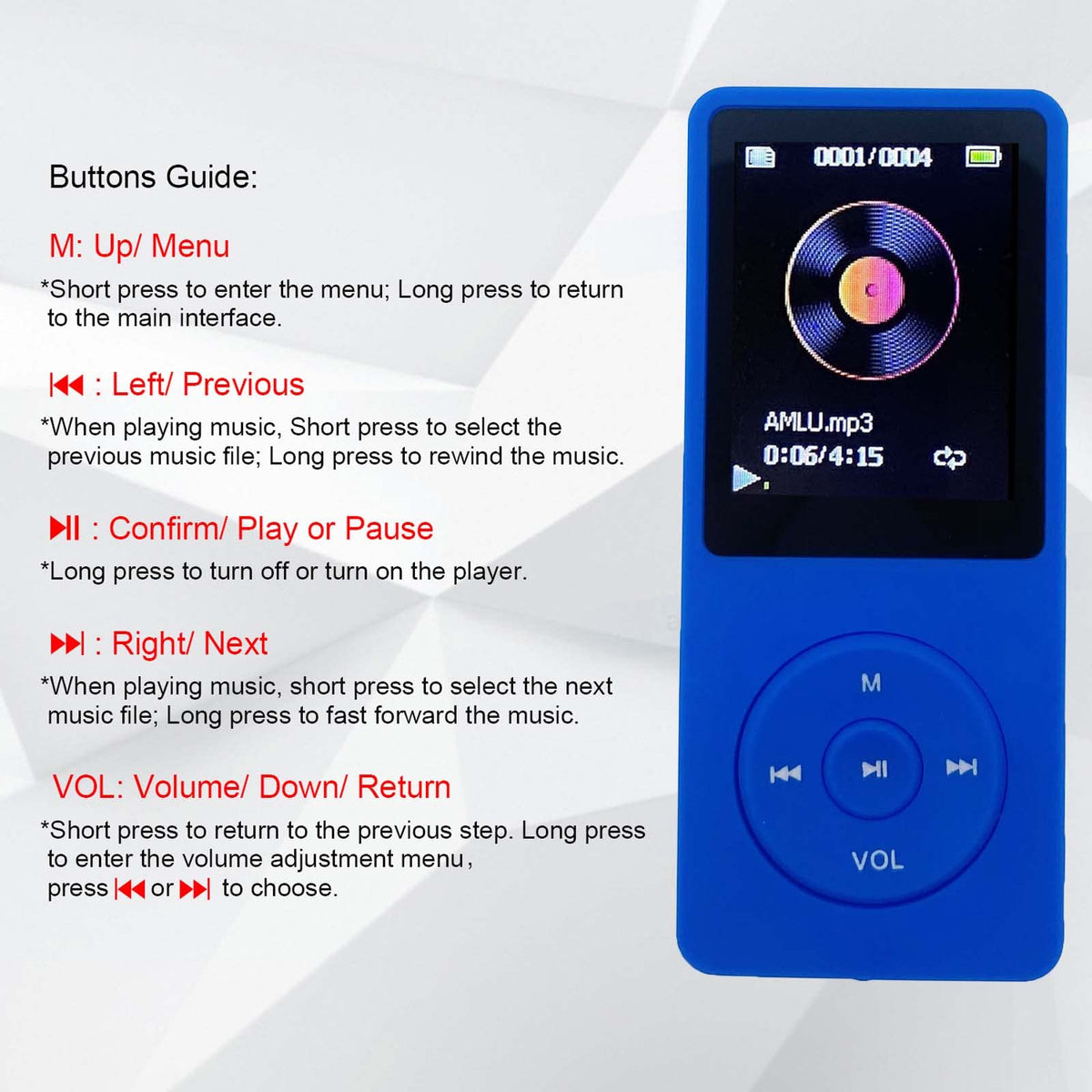 Buttons Guide:

M: Up/ Menu

*Short press to enter the menu; Long press to return to the main interface.

⏮ : Left/ Previous

*When playing music, Short press to select the previous music file; Long press to rewind the music.

⏯ : Confirm/ Play or Pause

*Long press to turn off or turn on the player.

⏭ : Right/ Next

*When playing music, short press to select the next music file; Long press to fast forward the music.

VOL: Volume/ Down/ Return

*Short press to return to the previous step. Long press to enter the volume adjustment menu, press ⏮ or ⏭ to choose.

0001/0004

AMLU.mp3

0:06/4:15

M

⏮

⏯

⏭

VOL